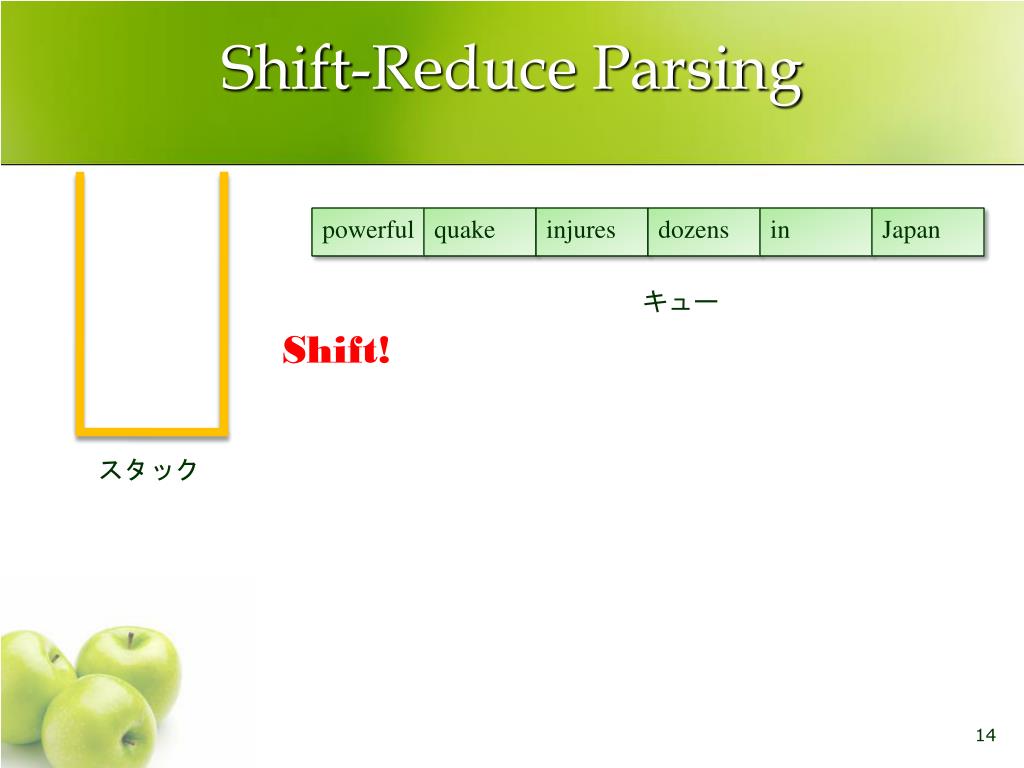 Shift-Reduce Parsing

| powerful | quake | injures | dozens | in | Japan |
|---|---|---|---|---|---|

キュー

Shift!

スタック

14